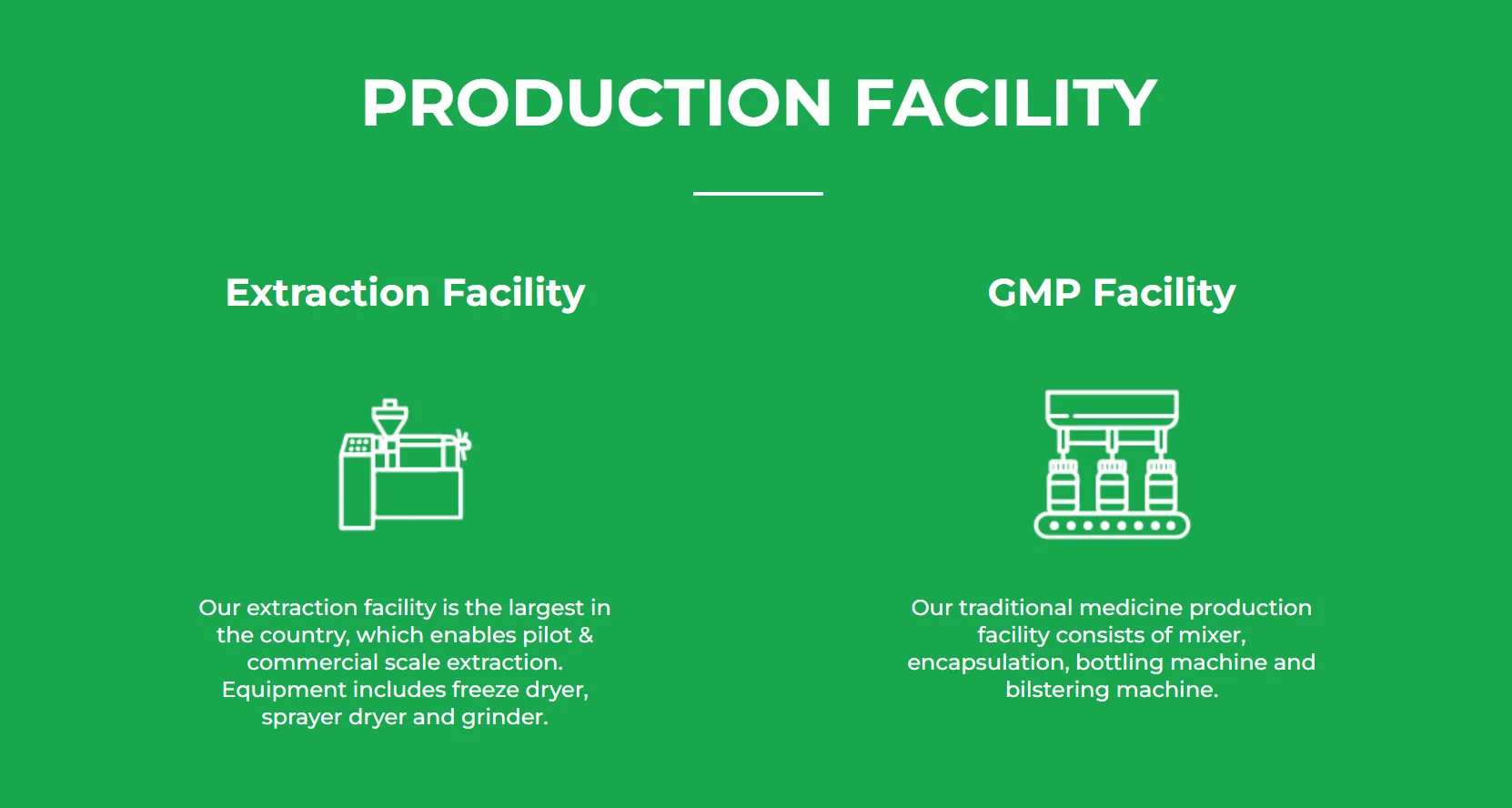 PRODUCTION FACILITY

Extraction Facility

Our extraction facility is the largest in the country, which enables pilot & commercial scale extraction. Equipment includes freeze dryer, sprayer dryer and grinder.

GMP Facility

Our traditional medicine production facility consists of mixer, encapsulation, bottling machine and bilstering machine.